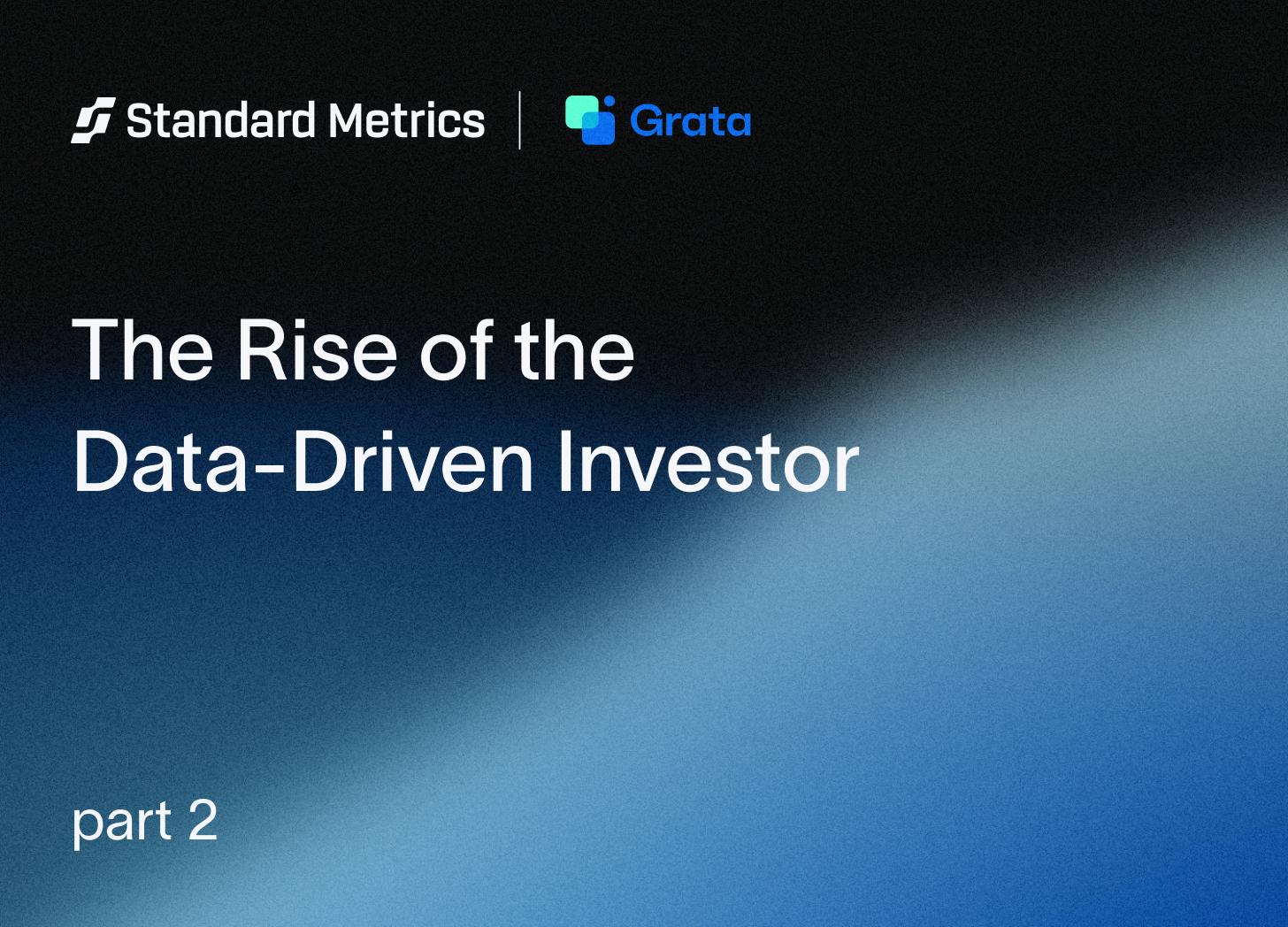 Standard Metrics | Grata

The Rise of the Data-Driven Investor

part 2